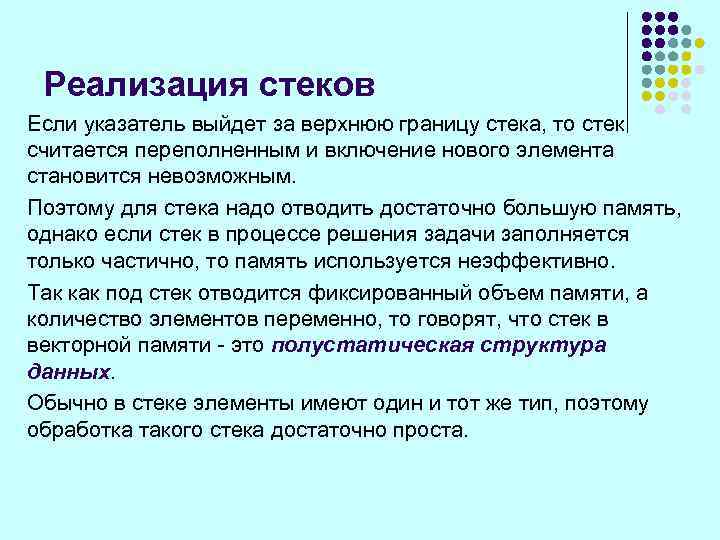 Реализация стеков

Если указатель выйдет за верхнюю границу стека, то стек считается переполненным и включение нового элемента становится невозможным.

Поэтому для стека надо отводить достаточно большую память, однако если стек в процессе решения задачи заполняется только частично, то память используется неэффективно.

Так как под стек отводится фиксированный объем памяти, а количество элементов переменно, то говорят, что стек в векторной памяти - это полустатическая структура данных.

Обычно в стеке элементы имеют один и тот же тип, поэтому обработка такого стека достаточно проста.